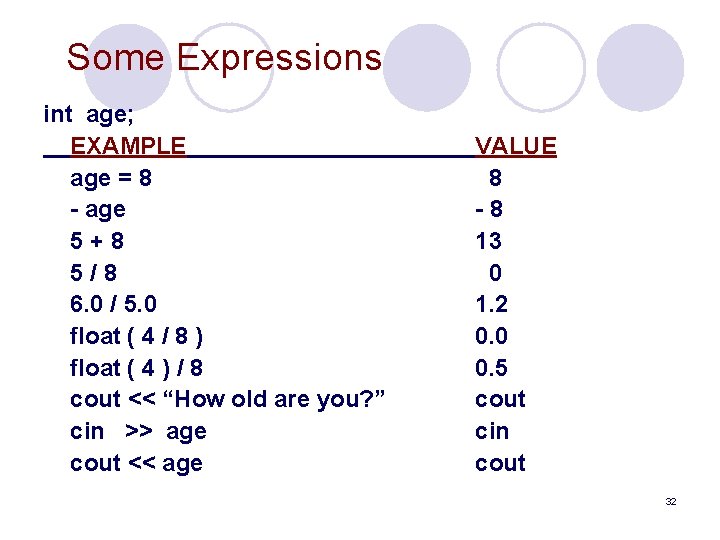 Some Expressions

int age;

| EXAMPLE | VALUE |
|---|---|
| age = 8 | 8 |
| - age | - 8 |
| 5 + 8 | 13 |
| 5 / 8 | 0 |
| 6.0 / 5.0 | 1.2 |
| float ( 4 / 8 ) | 0.0 |
| float ( 4 ) / 8 | 0.5 |
| cout << “How old are you?” | cout |
| cin >> age | cin |
| cout << age | cout |

32